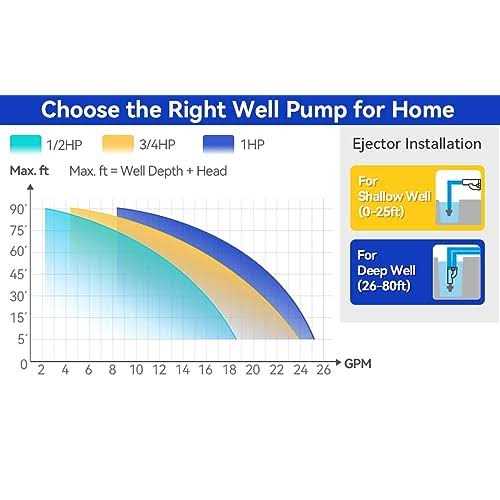 Choose the Right Well Pump for Home

1/2HP 3/4HP 1HP

Max. ft Max. ft = Well Depth + Head

90'
75'
60'
45'
30'
15'
5'
0

2 4 6 8 10 12 14 16 18 20 22 24 26 GPM

Ejector Installation

For Shallow Well (0-25ft)

For Deep Well (26-80ft)